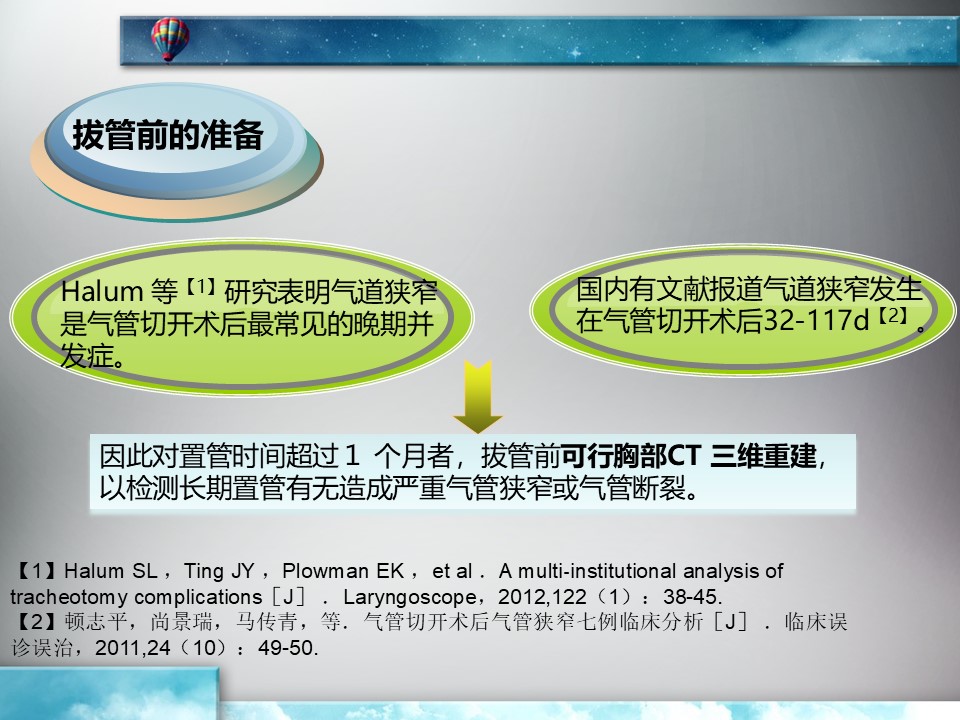 拔管前的准备

Halum 等【1】研究表明气道狭窄是气管切开术后最常见的晚期并发症。

国内有文献报道气道狭窄发生在气管切开术后32-117d【2】。

因此对置管时间超过１ 个月者，拔管前可行胸部CT 三维重建，以检测长期置管有无造成严重气管狭窄或气管断裂。

【1】Halum SL，Ting JY，Plowman EK，et al．A multi-institutional analysis of tracheotomy complications［J］．Laryngoscope，2012,122（1）：38-45.
【2】顿志平，尚景瑞，马传青，等．气管切开术后气管狭窄七例临床分析［J］．临床误诊误治，2011,24（10）：49-50.